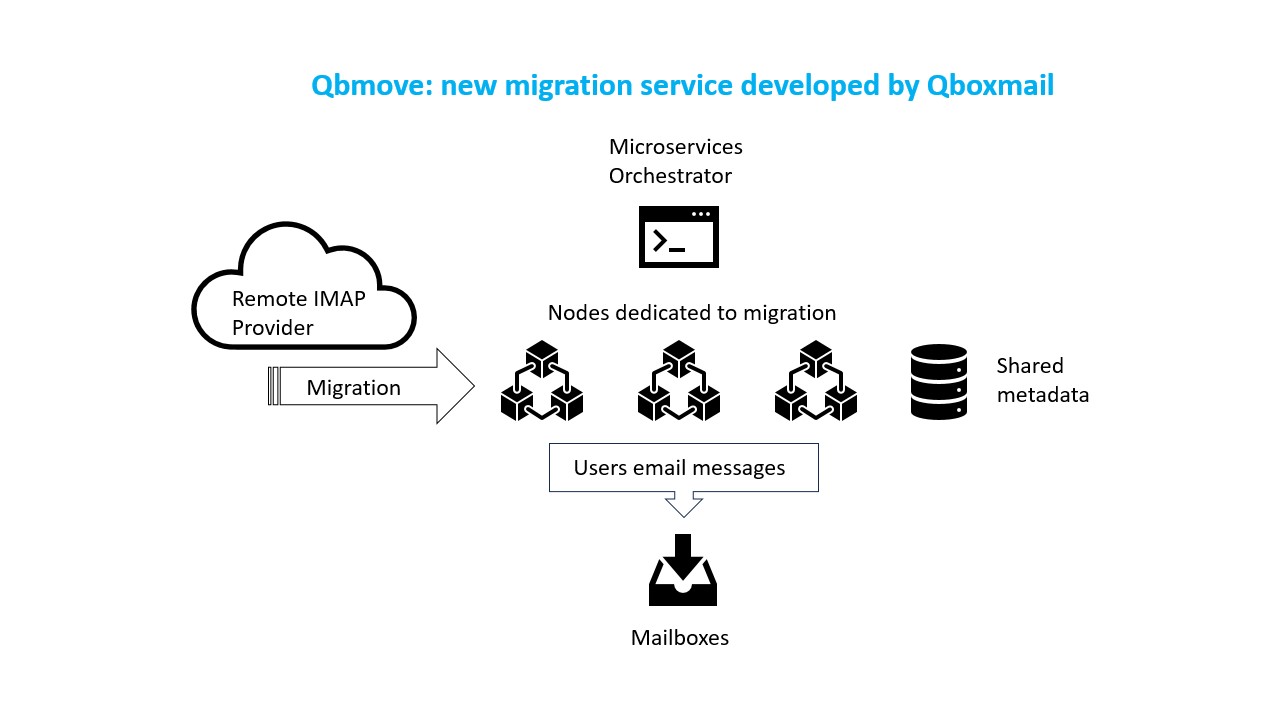 Qbmove: new migration service developed by Qboxmail

Microservices
Orchestrator

Remote IMAP
Provider

Nodes dedicated to migration

Migration

Shared
metadata

Users email messages

Mailboxes